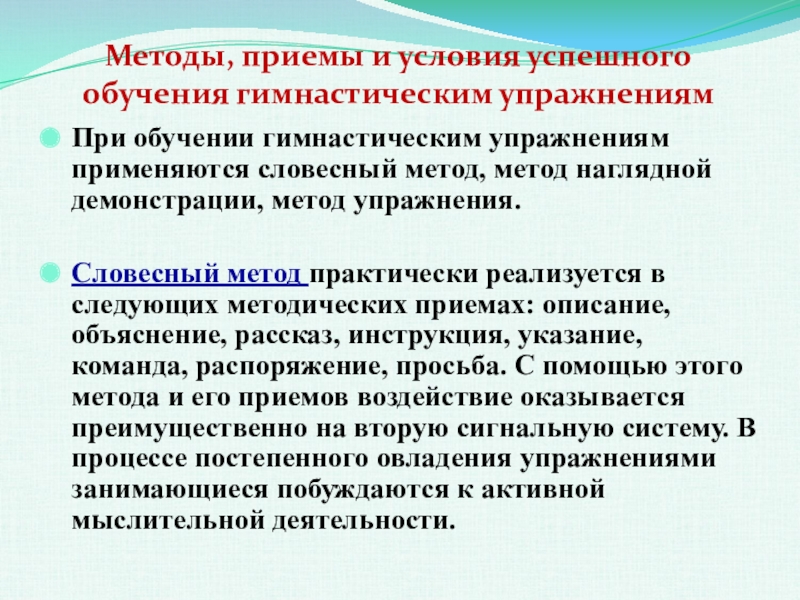 Методы, приемы и условия успешного обучения гимнастическим упражнениям

При обучении гимнастическим упражнениям применяются словесный метод, метод наглядной демонстрации, метод упражнения.

Словесный метод практически реализуется в следующих методических приемах: описание, объяснение, рассказ, инструкция, указание, команда, распоряжение, просьба. С помощью этого метода и его приемов воздействие оказывается преимущественно на вторую сигнальную систему. В процессе постепенного овладения упражнениями занимающиеся побуждаются к активной мыслительной деятельности.